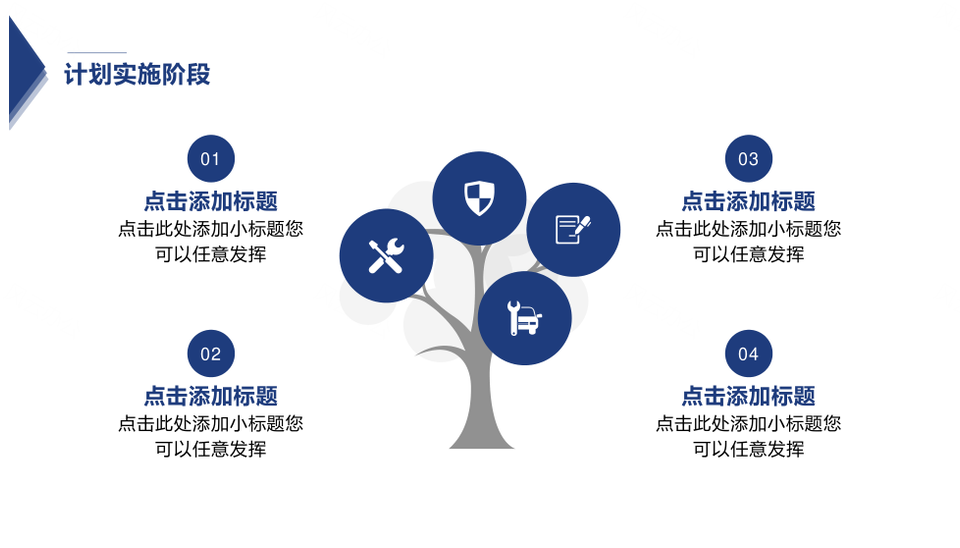 计划实施阶段

01

点击添加标题

点击此处添加小标题您可以任意发挥

02

点击添加标题

点击此处添加小标题您可以任意发挥

03

点击添加标题

点击此处添加小标题您可以任意发挥

04

点击添加标题

点击此处添加小标题您可以任意发挥